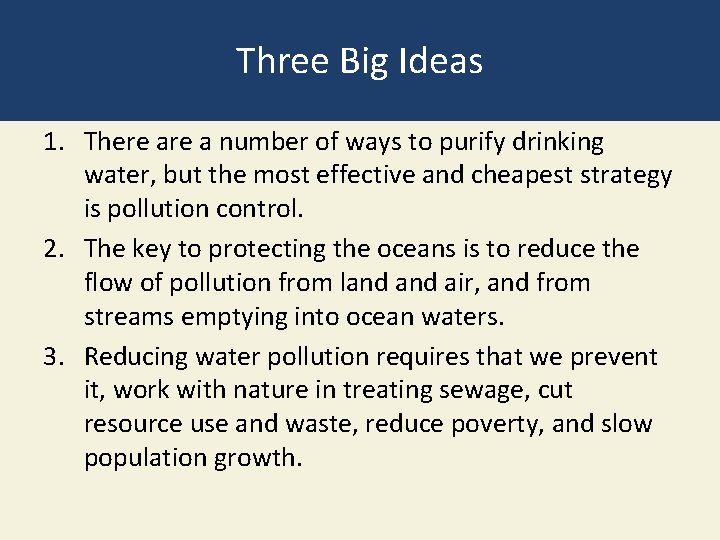 Three Big Ideas

1. There are a number of ways to purify drinking water, but the most effective and cheapest strategy is pollution control.
2. The key to protecting the oceans is to reduce the flow of pollution from land and air, and from streams emptying into ocean waters.
3. Reducing water pollution requires that we prevent it, work with nature in treating sewage, cut resource use and waste, reduce poverty, and slow population growth.